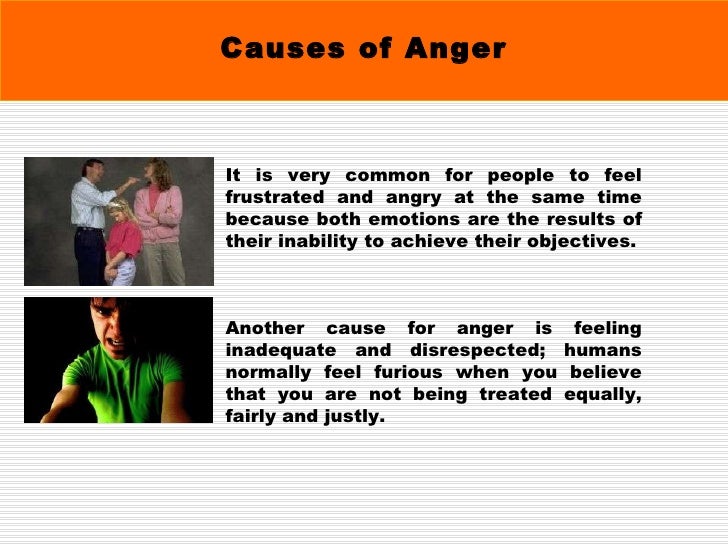 Causes of Anger

It is very common for people to feel frustrated and angry at the same time because both emotions are the results of their inability to achieve their objectives.

Another cause for anger is feeling inadequate and disrespected; humans normally feel furious when you believe that you are not being treated equally, fairly and justly.